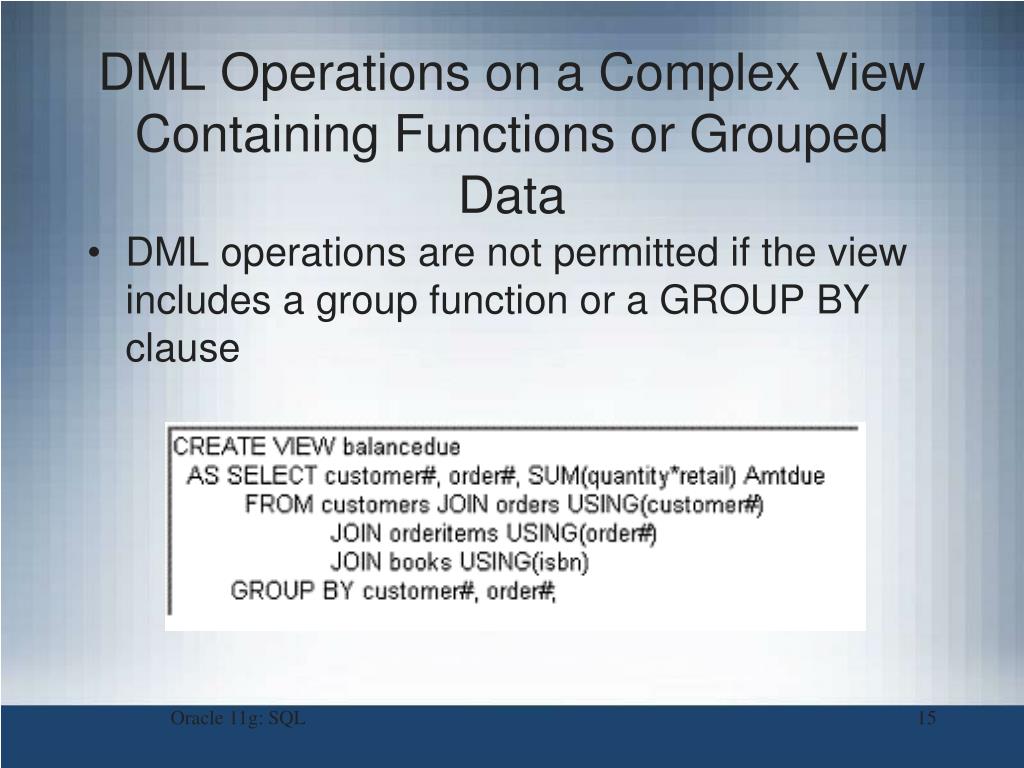 DML Operations on a Complex View Containing Functions or Grouped Data

• DML operations are not permitted if the view includes a group function or a GROUP BY clause

CREATE VIEW balancedue
AS SELECT customer#, order#, SUM(quantity*retail) Amtdue
FROM customers JOIN orders USING(customer#)
JOIN orderitems USING(order#)
JOIN books USING(isbn)
GROUP BY customer#, order#;

Oracle 11g: SQL

15